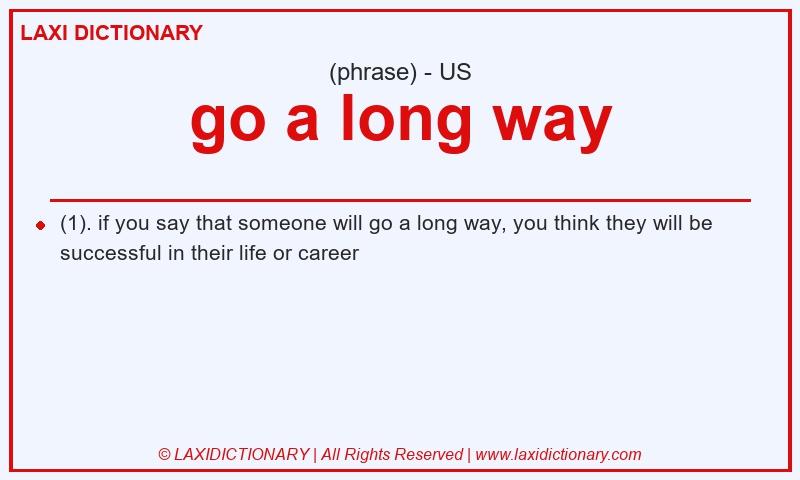 LAXI DICTIONARY

(phrase) - US

go a long way

(1). if you say that someone will go a long way, you think they will be successful in their life or career

© LAXIDICTIONARY | All Rights Reserved | www.laxidictionary.com